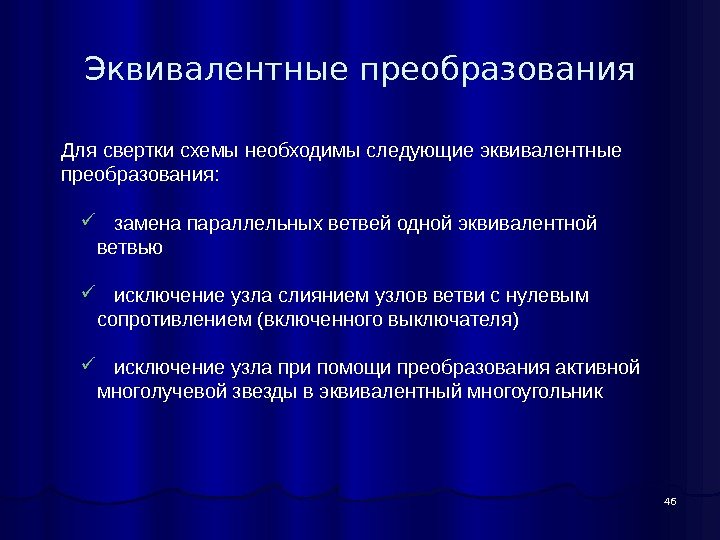 Эквивалентные преобразования

Для свертки схемы необходимы следующие эквивалентные преобразования:

✓ замена параллельных ветвей одной эквивалентной ветвью

✓ исключение узла слиянием узлов ветви с нулевым сопротивлением (включенного выключателя)

✓ исключение узла при помощи преобразования активной многолучевой звезды в эквивалентный многоугольник

46